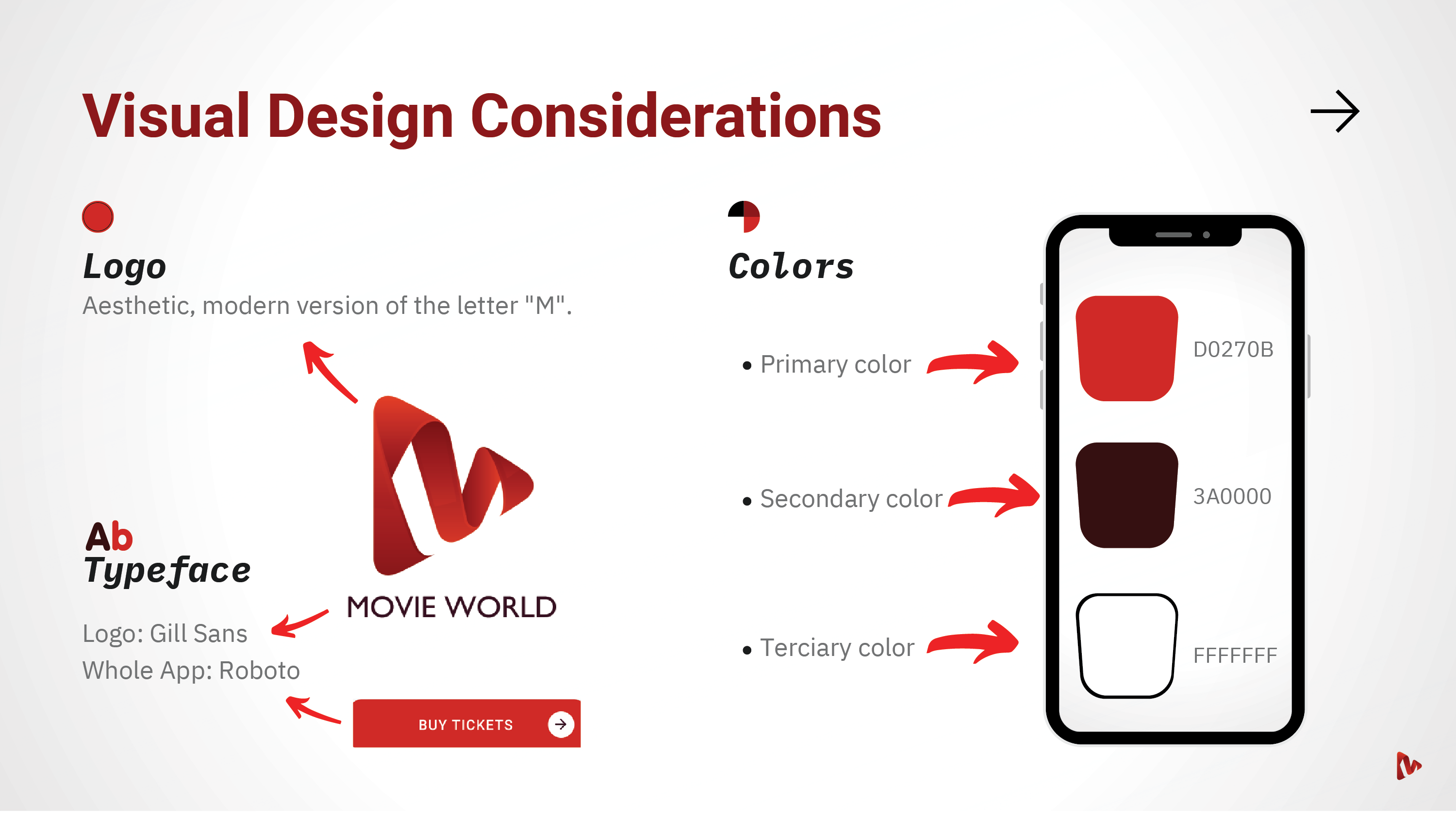 Visual Design Considerations

Logo
Aesthetic, modern version of the letter "M".

MOVIE WORLD

Ab
Typeface

Logo: Gill Sans
Whole App: Roboto

BUY TICKETS

Colors

• Primary color
• Secondary color
• Terciary color

D0270B
3A0000
FFFFFFF